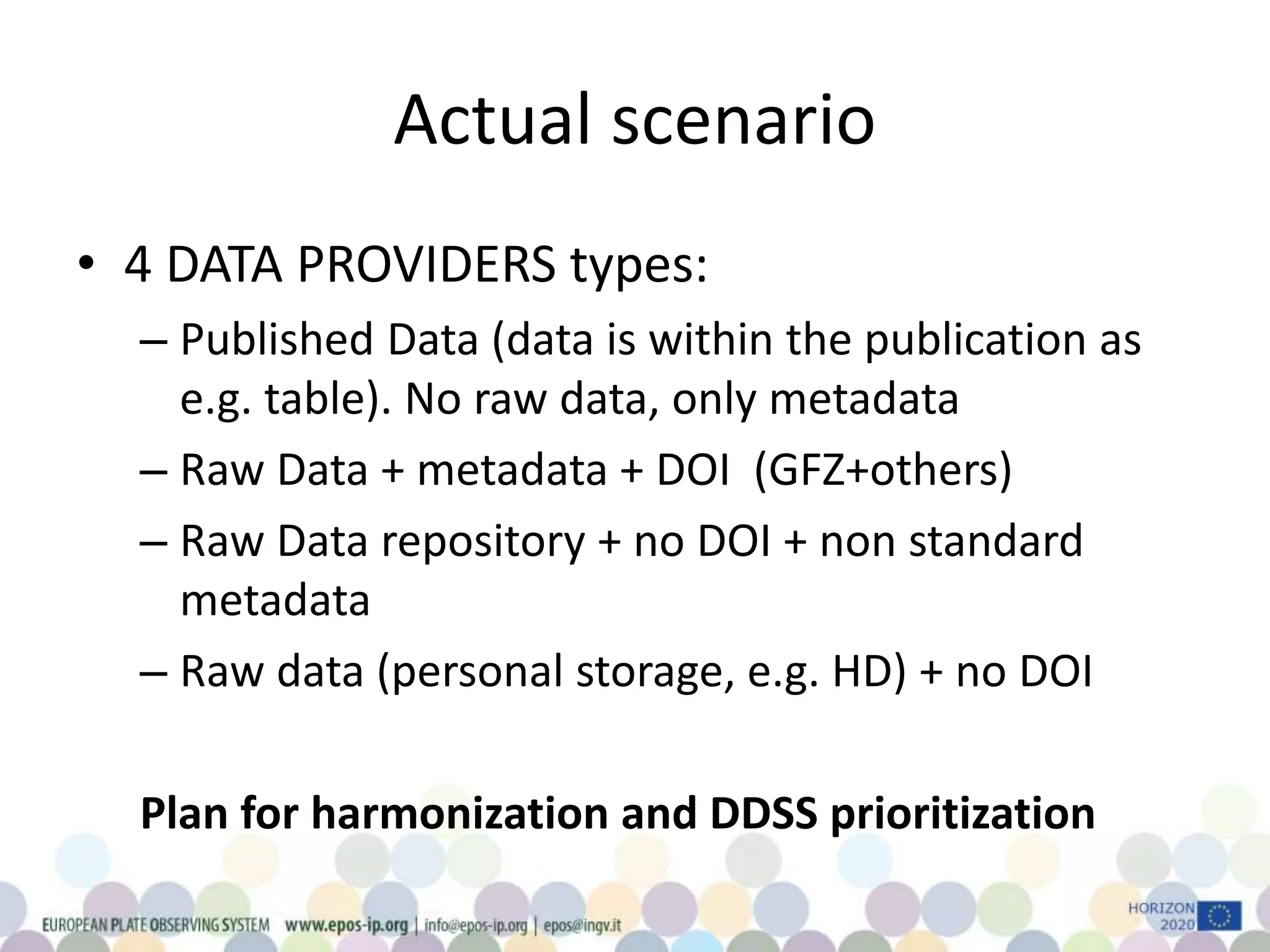 Actual scenario

• 4 DATA PROVIDERS types:

– Published Data (data is within the publication as e.g. table). No raw data, only metadata

– Raw Data + metadata + DOI  (GFZ+others)

– Raw Data repository + no DOI + non standard metadata

– Raw data (personal storage, e.g. HD) + no DOI

Plan for harmonization and DDSS prioritization

EUROPEAN PLATE OBSERVING SYSTEM www.epos-ip.org | info@epos-ip.org | epos@ingv.it

HORIZON 2020